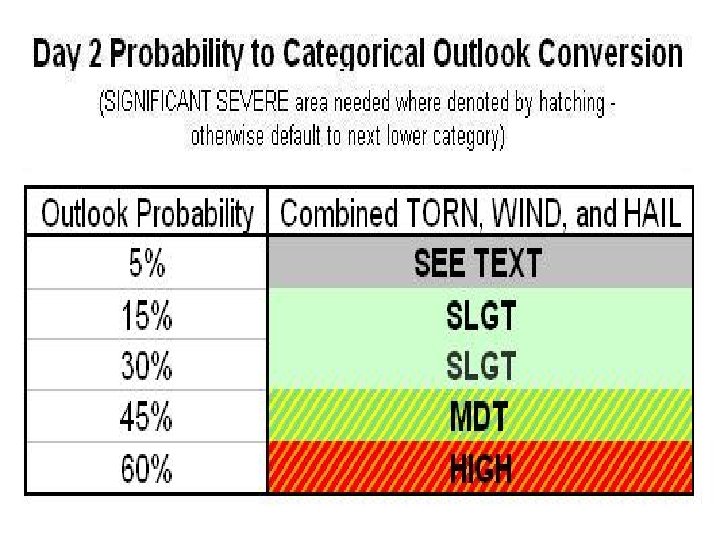 Day 2 Probability to Categorical Outlook Conversion

(SIGNIFICANT SEVERE area needed where denoted by hatching - otherwise default to next lower category)

| Outlook Probability | Combined TORN, WIND, and HAIL |
|---|---|
| 5% | SEE TEXT |
| 15% | SLGT |
| 30% | SLGT |
| 45% | MDT |
| 60% | HIGH |